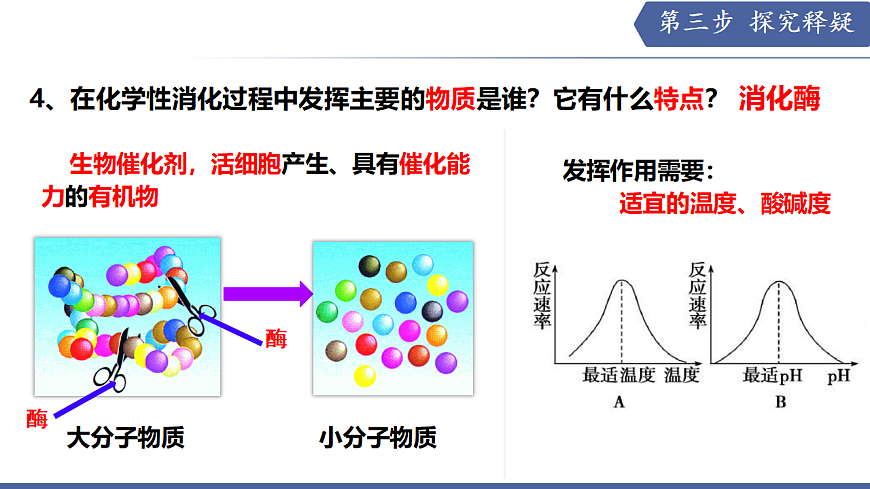 第三步 探究释疑

4、在化学性消化过程中发挥主要的物质是谁？它有什么特点？ 消化酶

生物催化剂，活细胞产生、具有催化能力的有机物

酶

酶

大分子物质

小分子物质

发挥作用需要：
适宜的温度、酸碱度

反应速率

最适温度 温度

A

反应速率

最适pH pH

B